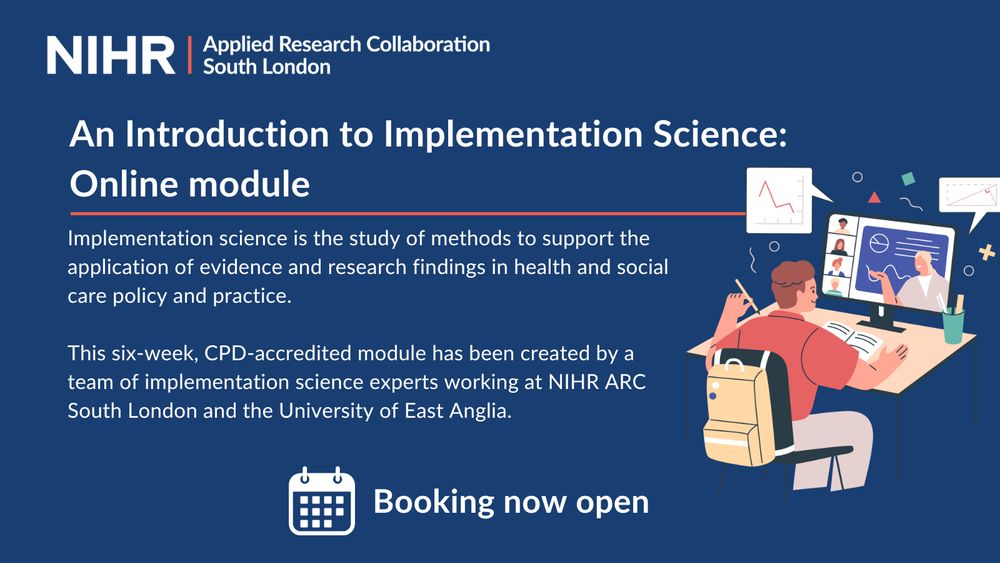 NIHR | Applied Research Collaboration South London

An Introduction to Implementation Science: Online module

Implementation science is the study of methods to support the application of evidence and research findings in health and social care policy and practice.

This six-week, CPD-accredited module has been created by a team of implementation science experts working at NIHR ARC South London and the University of East Anglia.

Booking now open